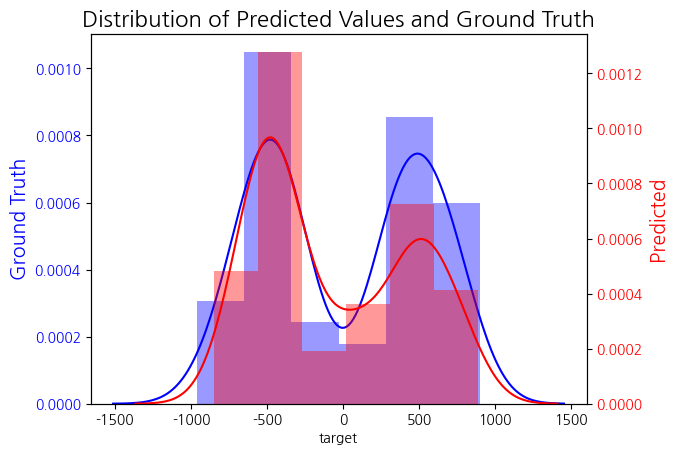 Distribution of Predicted Values and Ground Truth

Ground Truth

0.0010
0.0008
0.0006
0.0004
0.0002
0.0000

Predicted

0.0012
0.0010
0.0008
0.0006
0.0004
0.0002
0.0000

-1500 -1000 -500 0 500 1000 1500

target